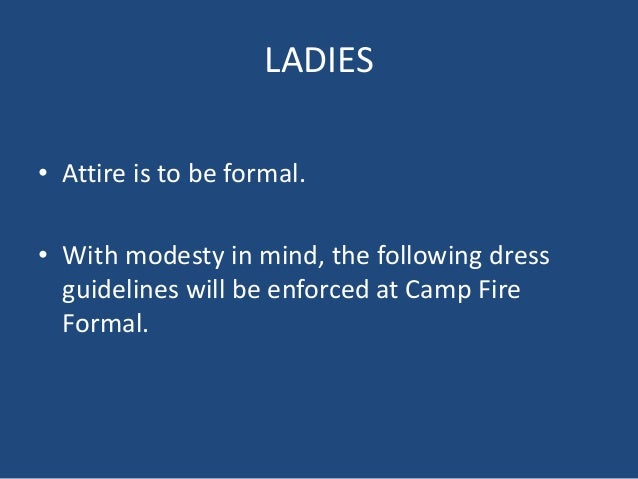 LADIES

• Attire is to be formal.

• With modesty in mind, the following dress guidelines will be enforced at Camp Fire Formal.